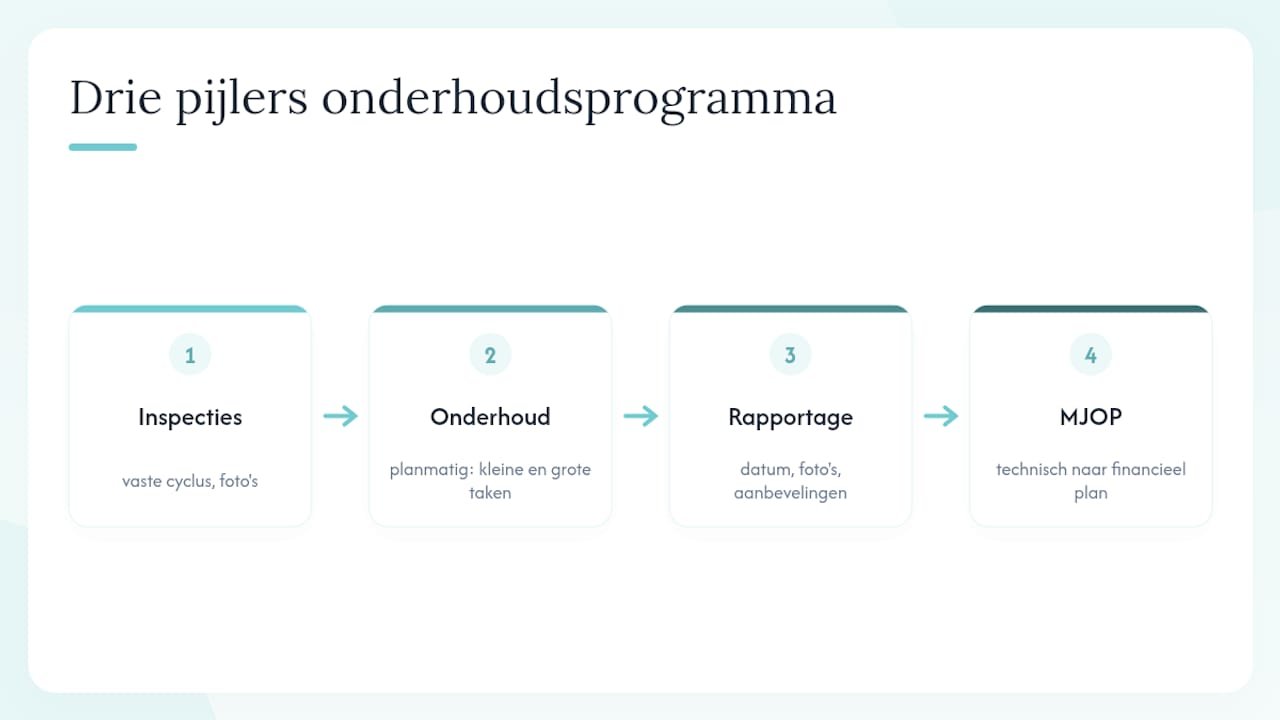 Drie pijlers onderhoudsprogramma

1

Inspecties

vaste cyclus, foto's

2

Onderhoud

planmatig: kleine en grote taken

3

Rapportage

datum, foto's, aanbevelingen

4

MJOP

technisch naar financieel plan